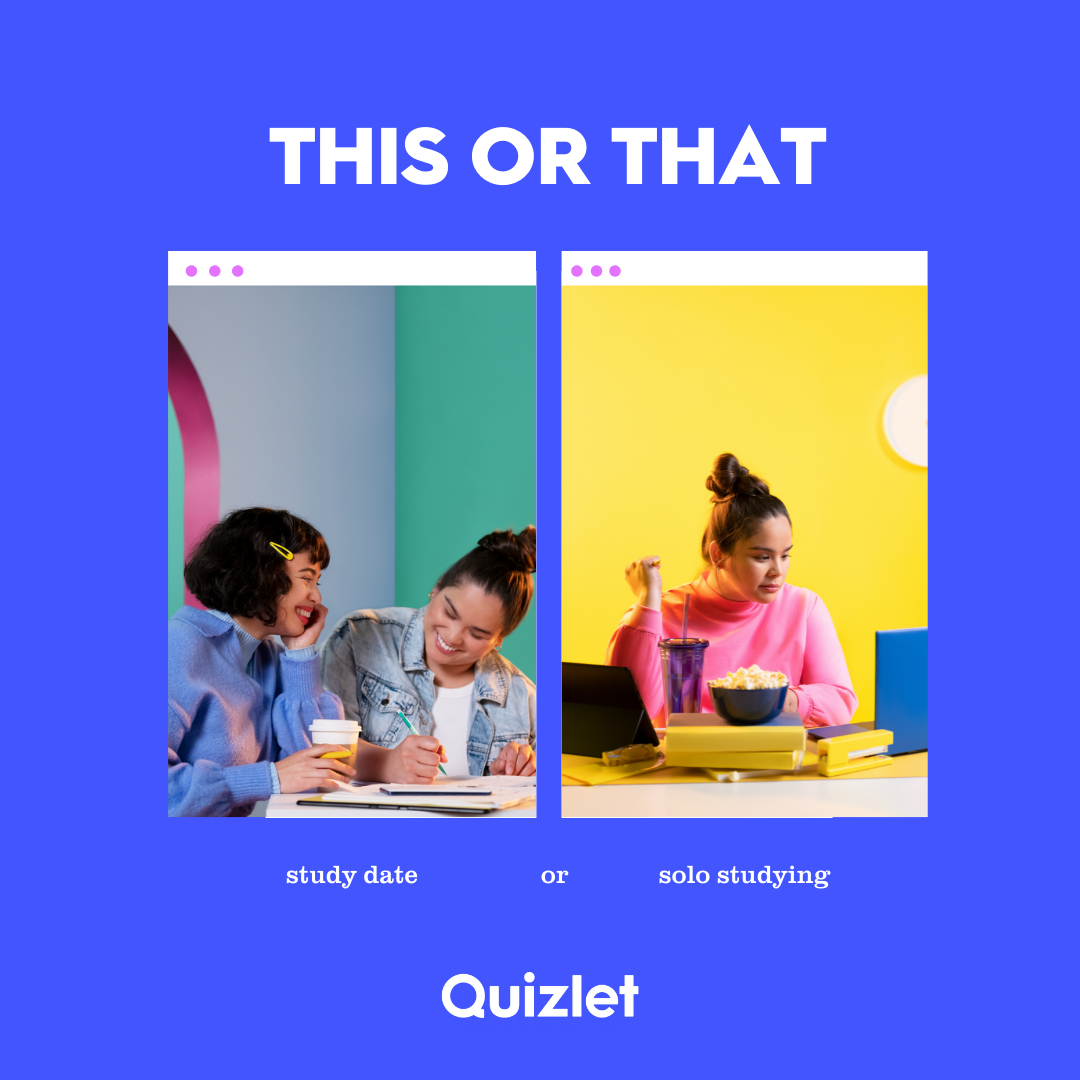 THIS OR THAT

study date or solo studying

Quizlet